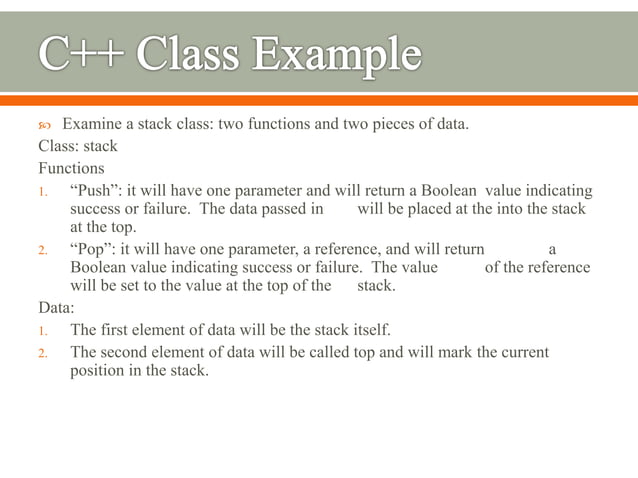 C++ Class Example

Examine a stack class: two functions and two pieces of data.

Class: stack

Functions

1. “Push”: it will have one parameter and will return a Boolean value indicating success or failure. The data passed in will be placed at the into the stack at the top.
2. “Pop”: it will have one parameter, a reference, and will return a Boolean value indicating success or failure. The value of the reference will be set to the value at the top of the stack.

Data:

1. The first element of data will be the stack itself.
2. The second element of data will be called top and will mark the current position in the stack.